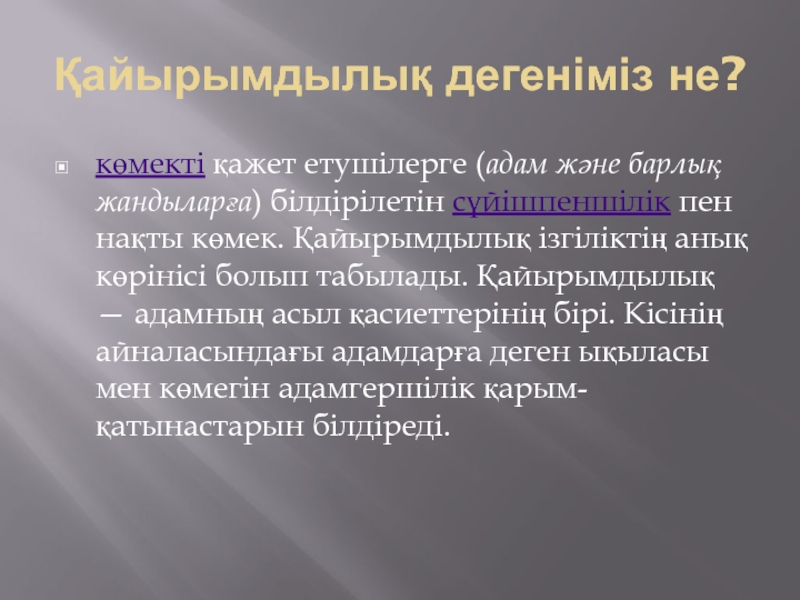 Қайырымдылық дегеніміз не?

көмекті қажет етушілерге (адам және барлық жандыларға) білдірілетін сүйіспеншілік пен нақты көмек. Қайырымдылық ізгіліктің анық көрінісі болып табылады. Қайырымдылық — адамның асыл қасиеттерінің бірі. Кісінің айналасындағы адамдарға деген ықыласы мен көмегін адамгершілік қарым-қатынастарын білдіреді.